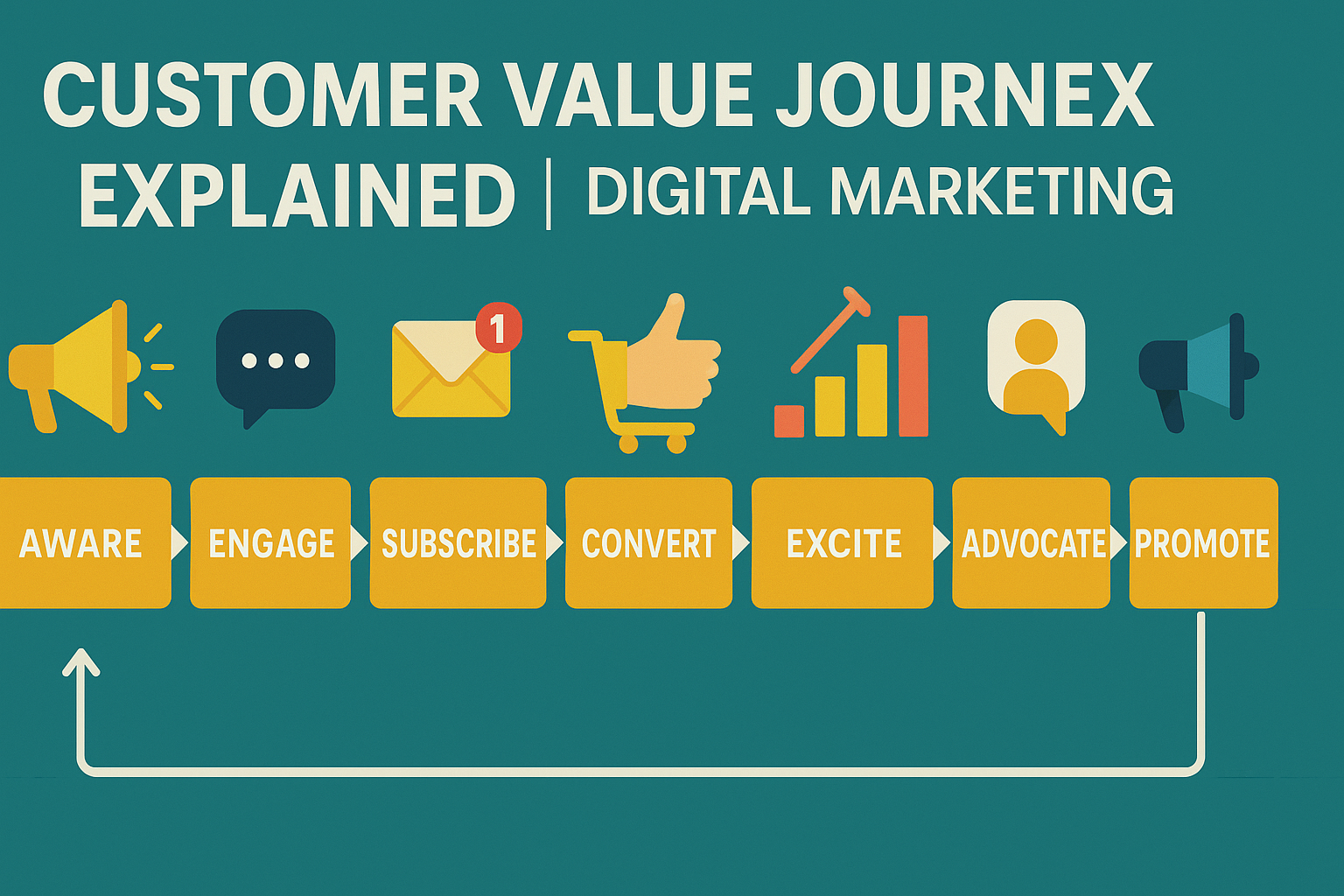 CUSTOMER VALUE JOURNEX EXPLAINED | DIGITAL MARKETING

1

AWARE
ENGAGE
SUBSCRIBE
CONVERT
EXCITE
ADVOCATE
PROMOTE